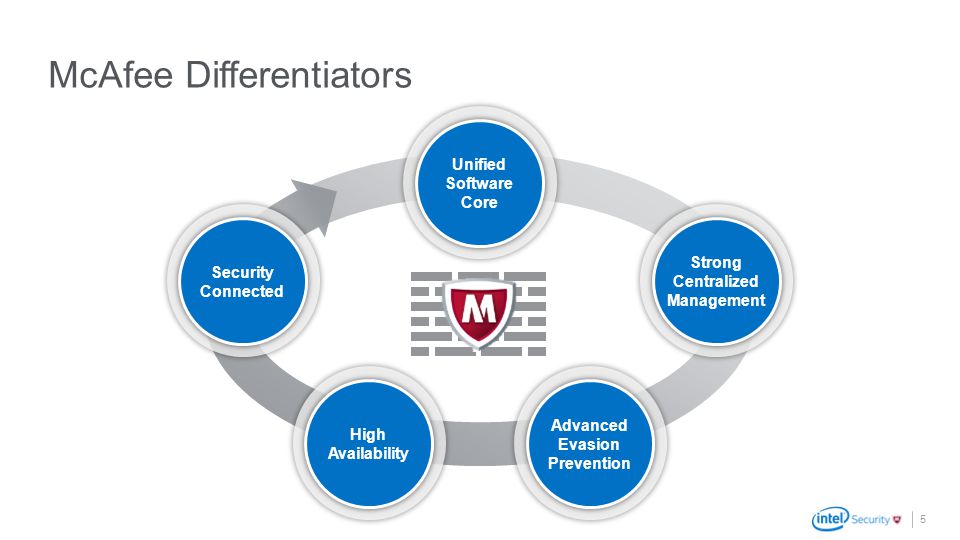 McAfee Differentiators

Unified Software Core

Strong Centralized Management

Advanced Evasion Prevention

High Availability

Security Connected

M

intel Security

5